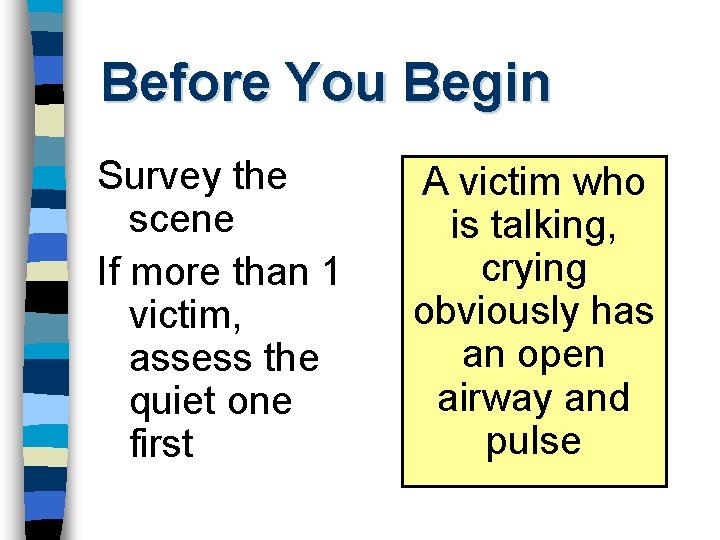 Before You Begin

Survey the scene

If more than 1 victim, assess the quiet one first

A victim who is talking, crying obviously has an open airway and pulse